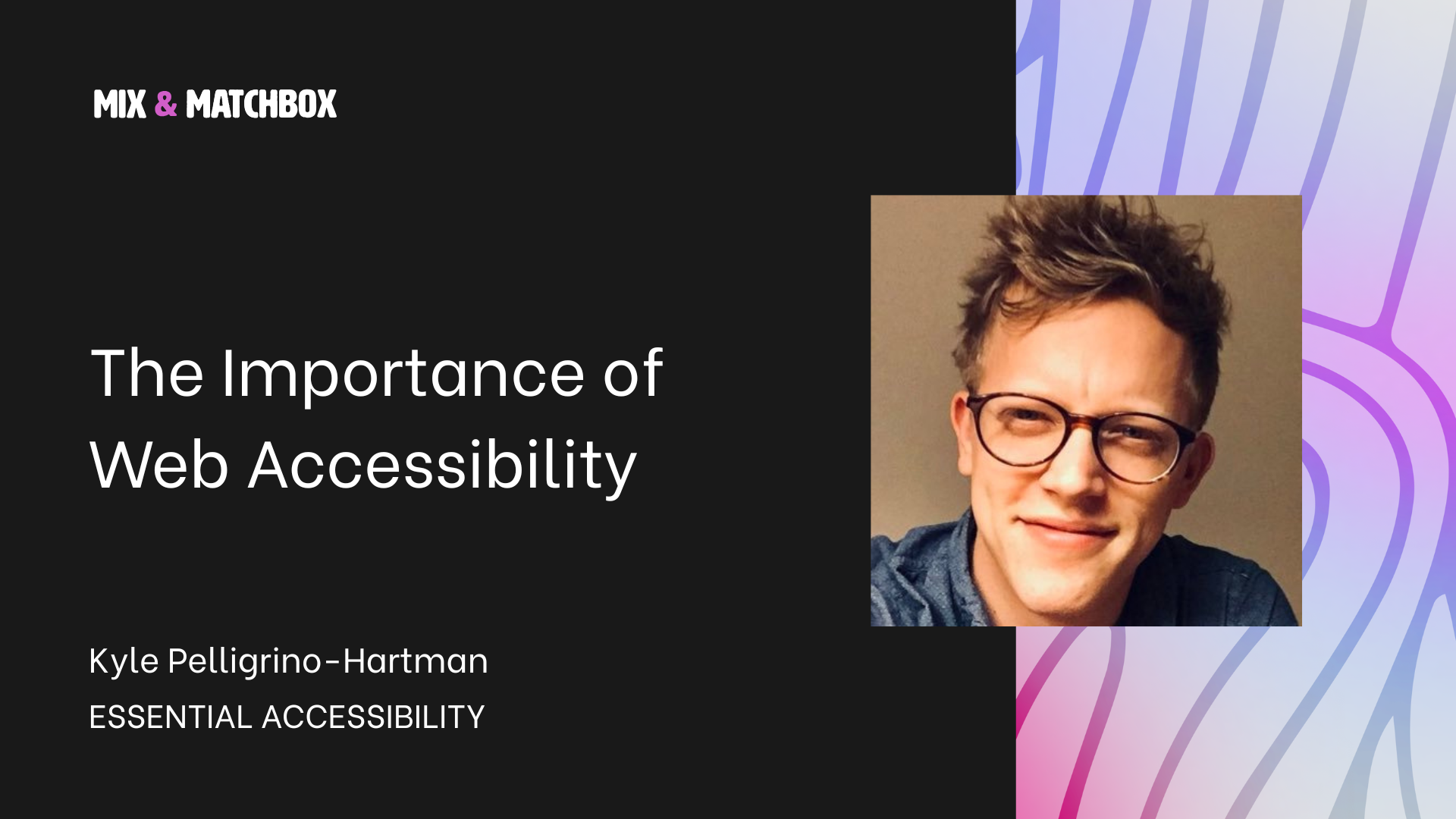 MIX & MATCHBOX

The Importance of Web Accessibility

Kyle Pelligrino-Hartman
ESSENTIAL ACCESSIBILITY